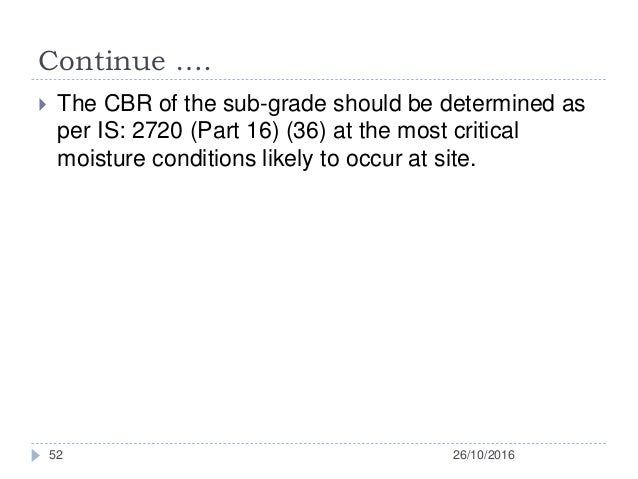 Continue ….

The CBR of the sub-grade should be determined as per IS: 2720 (Part 16) (36) at the most critical moisture conditions likely to occur at site.

52

26/10/2016